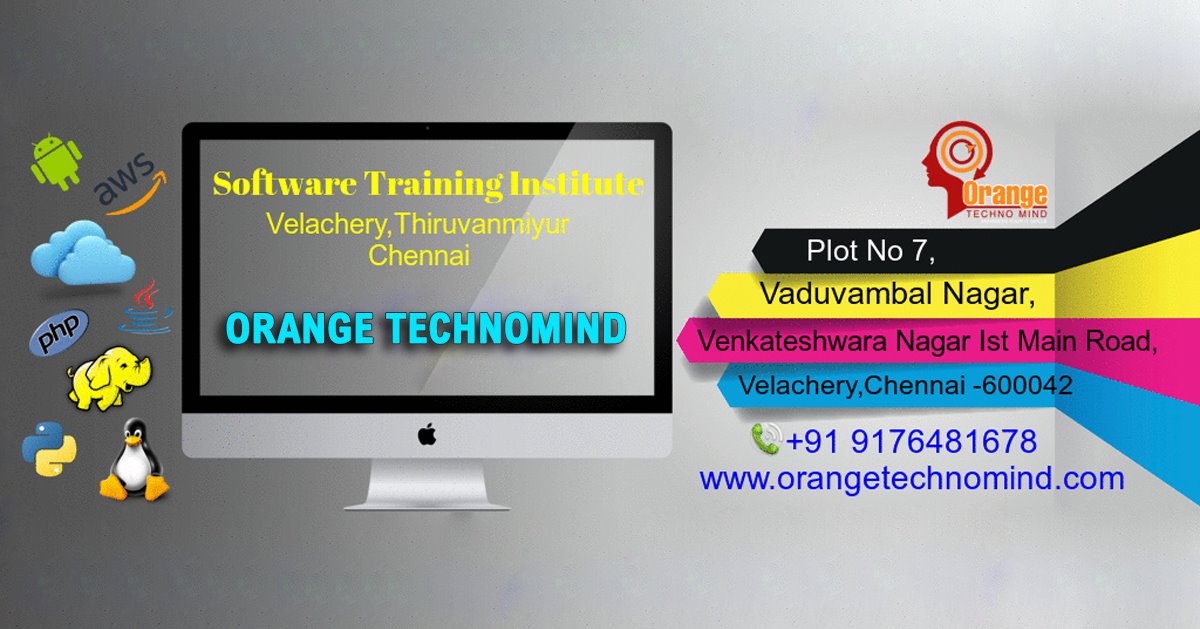 aws

php

Software Training Institute
Velachery,Thiruvanmiyur
Chennai

ORANGE TECHNOMIND

Orange
TECHNO MIND

Plot No 7,
Vaduvambal Nagar,
Venkateshwara Nagar Ist Main Road,
Velachery,Chennai -600042

+91 9176481678
www.orangetechnomind.com